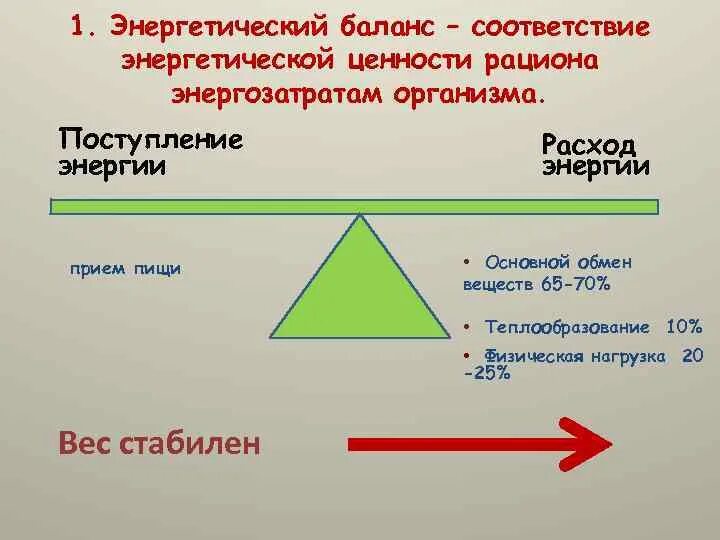 1. Энергетический баланс – соответствие энергетической ценности рациона энергозатратам организма.

Поступление энергии

Расход энергии

прием пищи

• Основной обмен веществ 65-70%

• Теплообразование 10%

• Физическая нагрузка 20 -25%

Вес стабилен